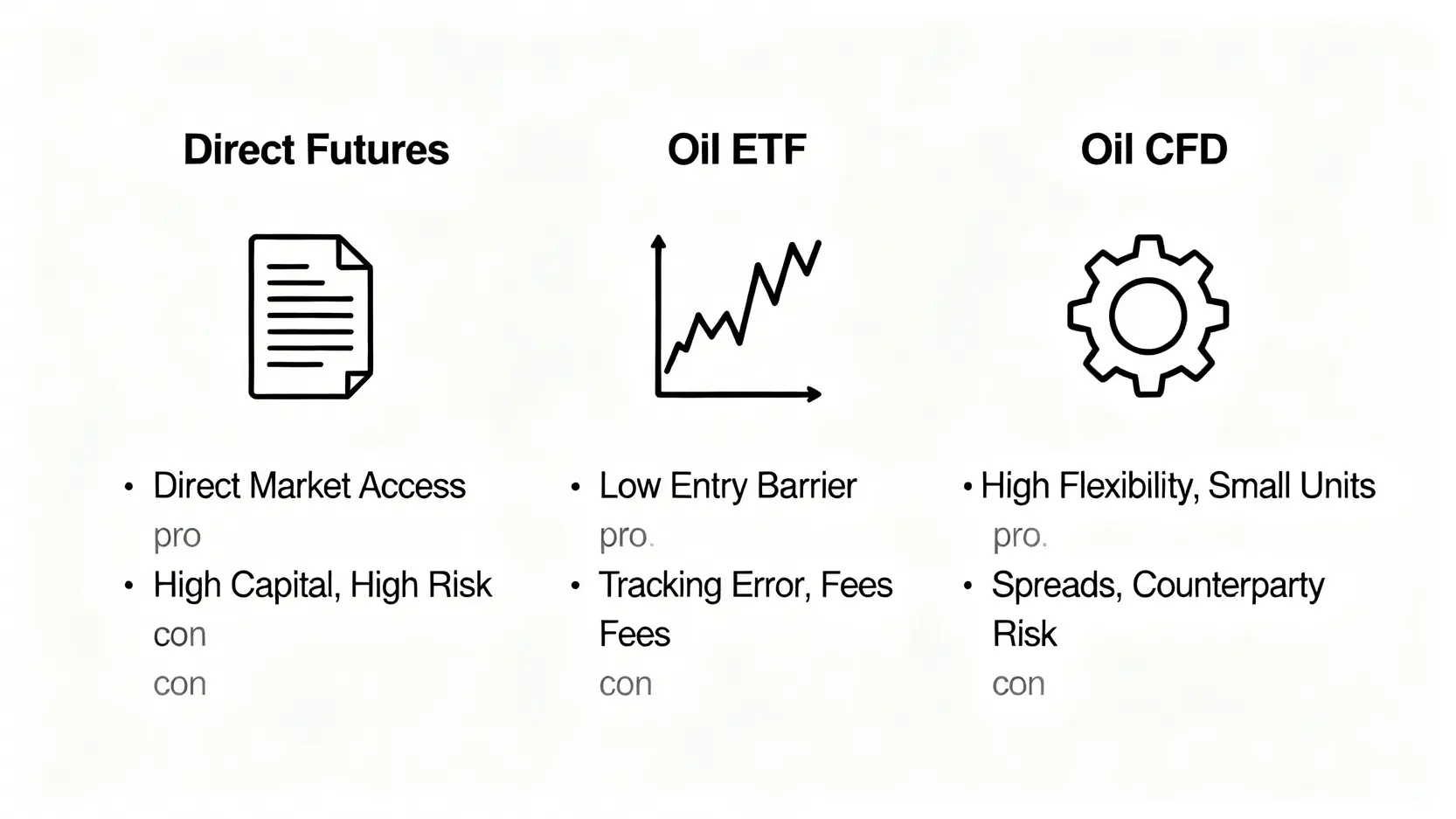 Direct Futures

• Direct Market Access
pro
• High Capital, High Risk
con
con

Oil ETF

• Low Entry Barrier
pro.
• Tracking Error, Fees
Fees
con

Oil CFD

• High Flexibility, Small Units
pro.
• Spreads, Counterparty Risk
con